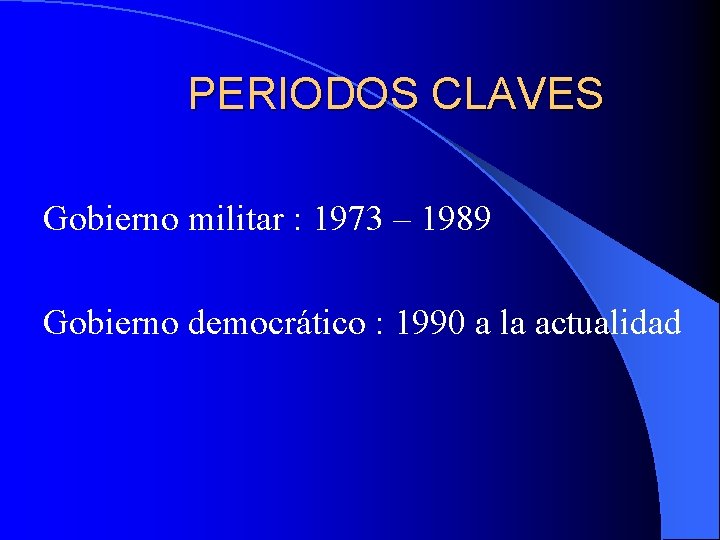 PERIODOS CLAVES

Gobierno militar : 1973 – 1989

Gobierno democrático : 1990 a la actualidad